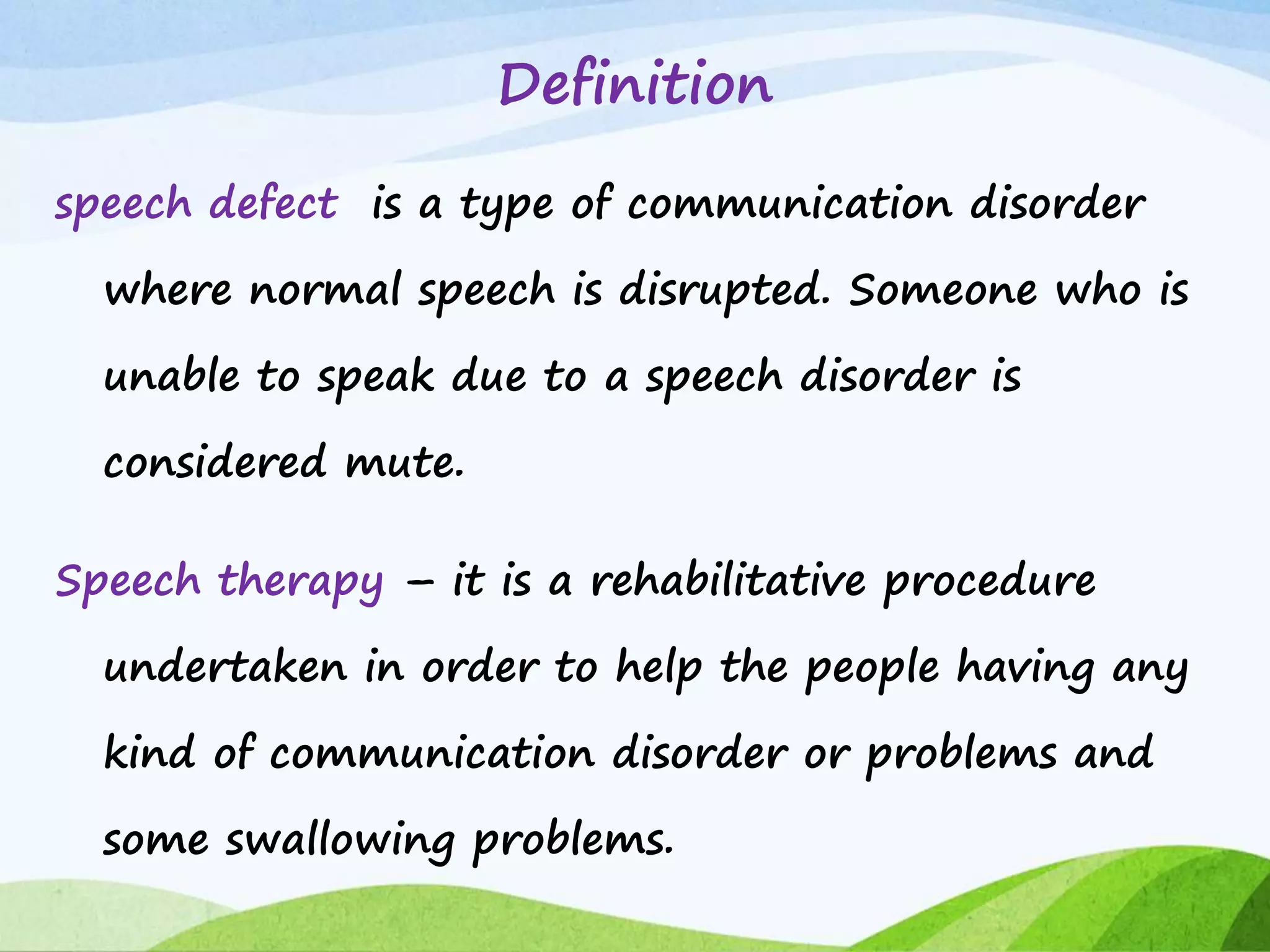 Definition

speech defect is a type of communication disorder where normal speech is disrupted. Someone who is unable to speak due to a speech disorder is considered mute.

Speech therapy – it is a rehabilitative procedure undertaken in order to help the people having any kind of communication disorder or problems and some swallowing problems.